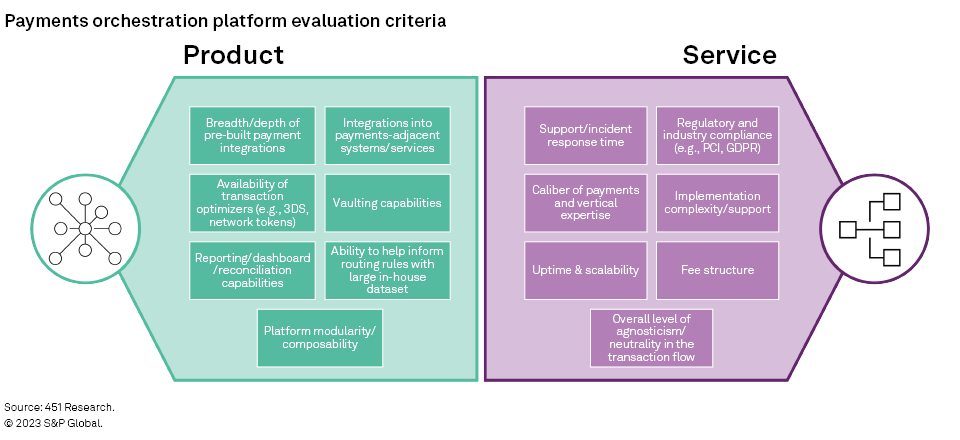 Payments orchestration platform evaluation criteria

Product

Breadth/depth of pre-built payment integrations

Integrations into payments-adjacent systems/services

Availability of transaction optimizers (e.g., 3DS, network tokens)

Vaulting capabilities

Reporting/dashboard /reconciliation capabilities

Ability to help inform routing rules with large in-house dataset

Platform modularity/ composability

Service

Support/incident response time

Regulatory and industry compliance (e.g., PCI, GDPR)

Caliber of payments and vertical expertise

Implementation complexity/support

Uptime & scalability

Fee structure

Overall level of agnosticism/ neutrality in the transaction flow

Source: 451 Research.
© 2023 S&P Global.